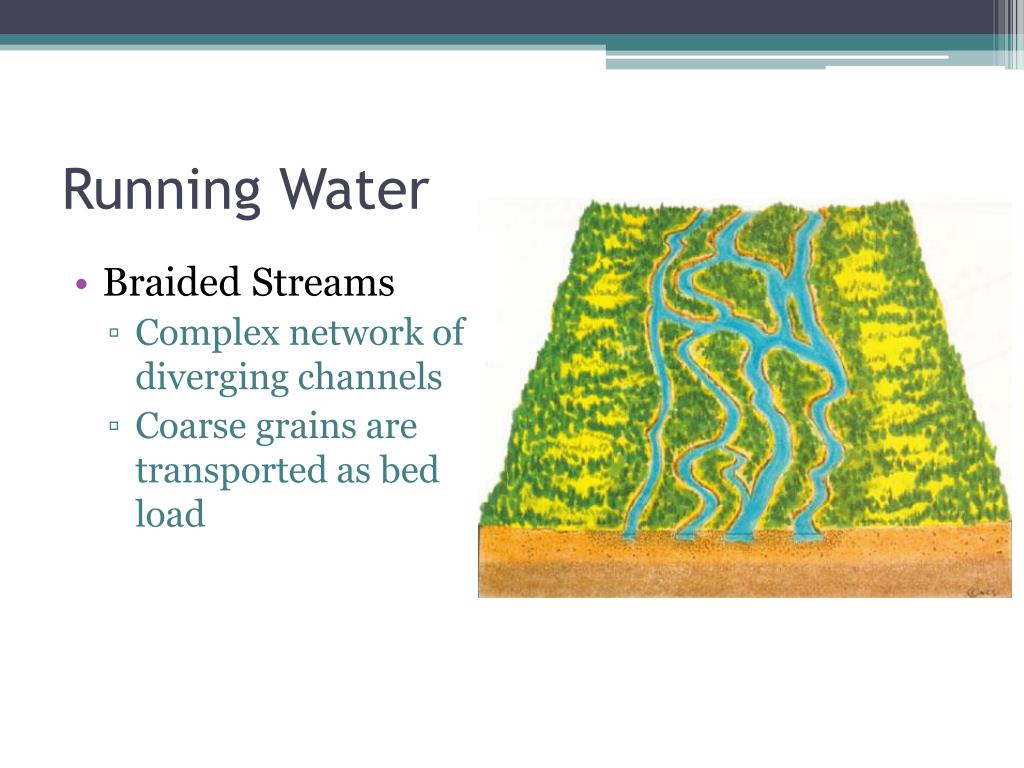 Running Water

• Braided Streams
  ▫ Complex network of diverging channels
  ▫ Coarse grains are transported as bed load